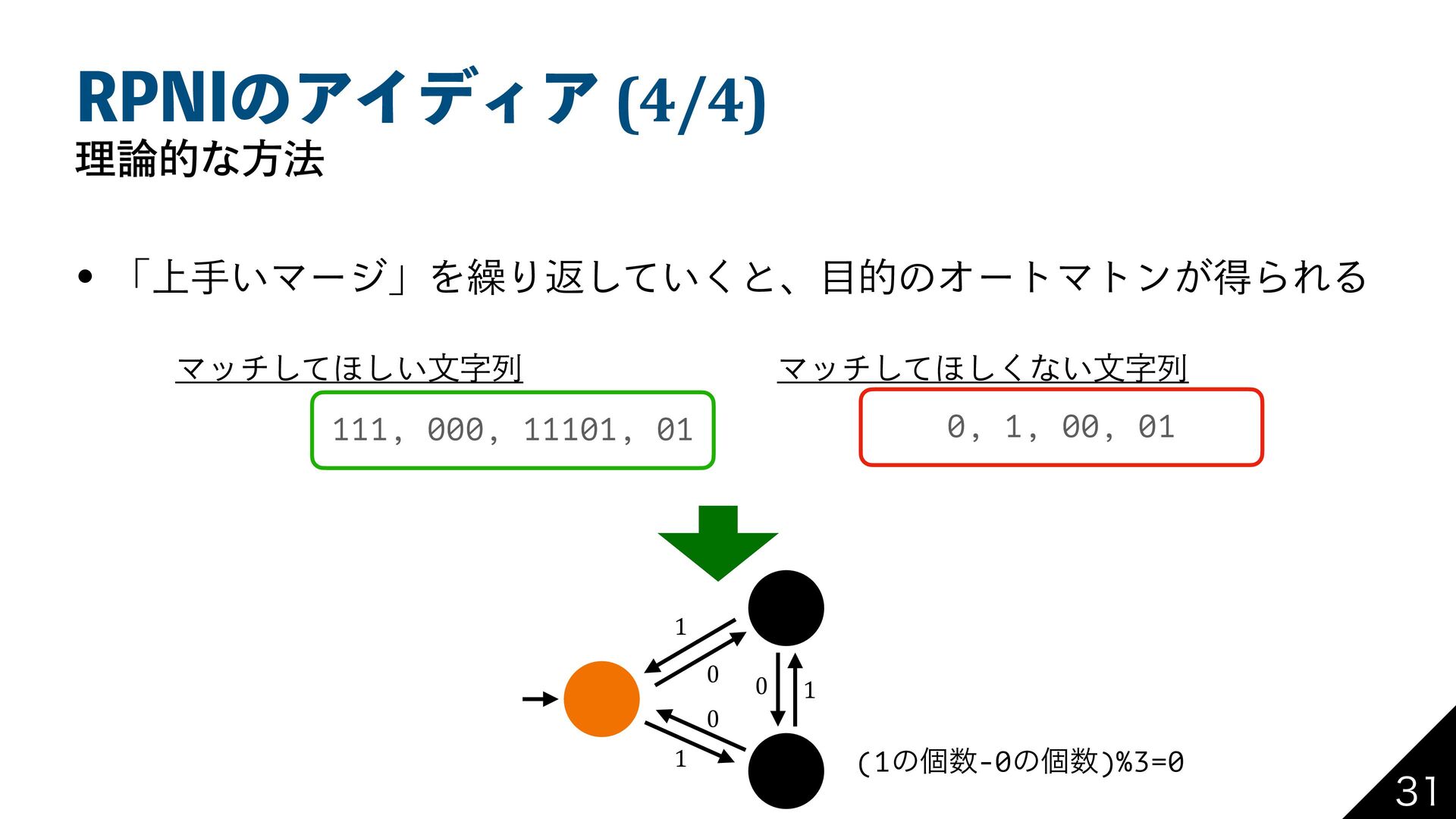 RPNIのアイディア (4/4)
理論的な方法

• 「上手いマージ」を繰り返していくと、目的のオートマトンが得られる

マッチしてほしい文字列

111, 000, 11101, 01

マッチしてほしくない文字列

0, 1, 00, 01

1
0
0
1
0
1

(1の個数-0の個数)%3=0

31